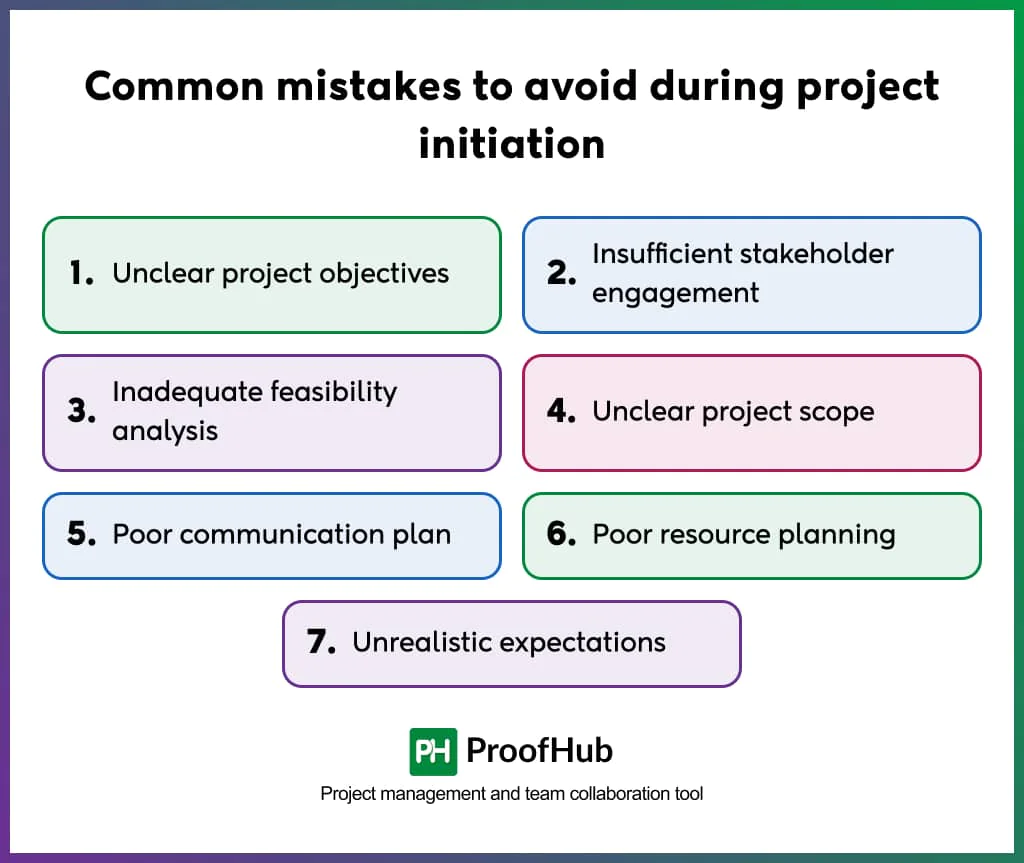 Common mistakes to avoid during project initiation

1. Unclear project objectives

2. Insufficient stakeholder engagement

3. Inadequate feasibility analysis

4. Unclear project scope

5. Poor communication plan

6. Poor resource planning

7. Unrealistic expectations

PH ProofHub

Project management and team collaboration tool